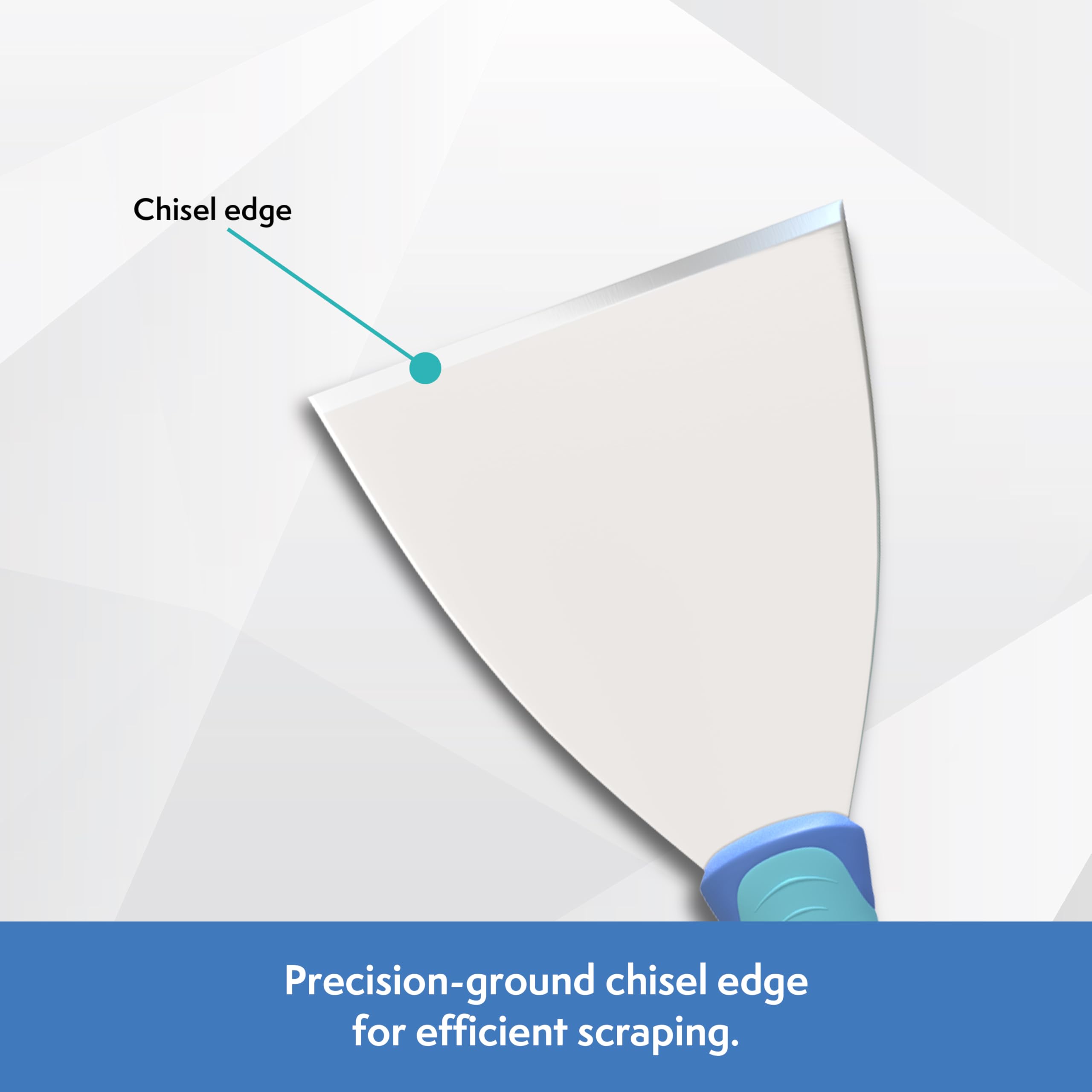 Chisel edge

Precision-ground chisel edge for efficient scraping.